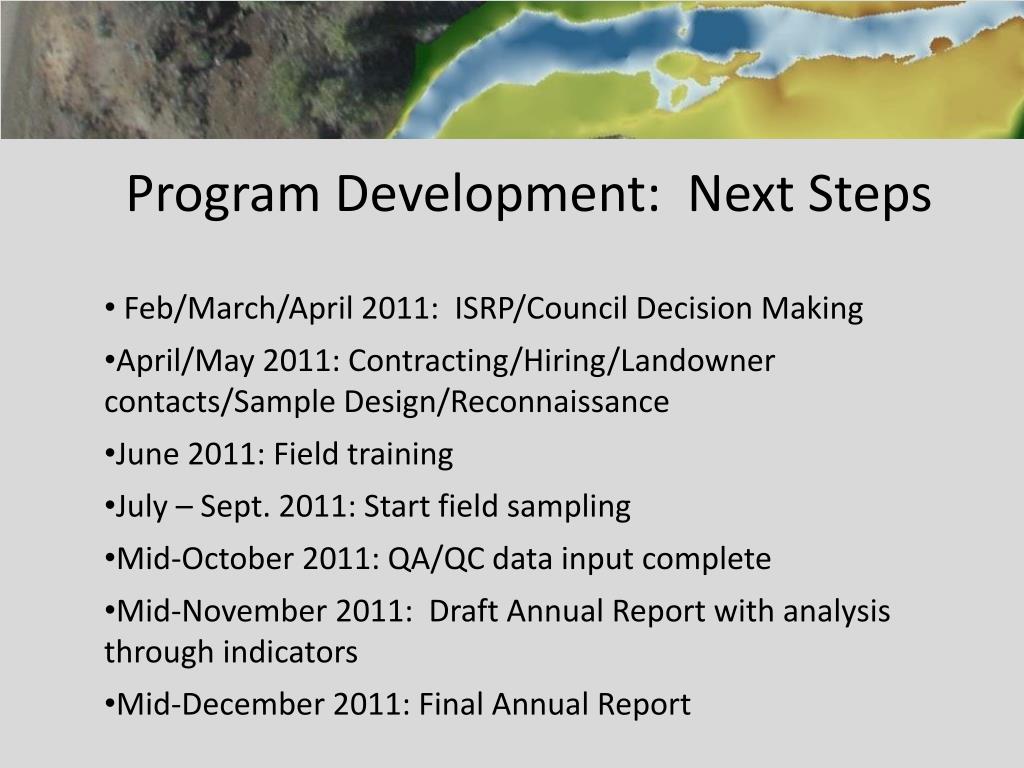 Program Development:  Next Steps

• Feb/March/April 2011:  ISRP/Council Decision Making

•April/May 2011: Contracting/Hiring/Landowner contacts/Sample Design/Reconnaissance

•June 2011: Field training

•July – Sept. 2011: Start field sampling

•Mid-October 2011: QA/QC data input complete

•Mid-November 2011:  Draft Annual Report with analysis through indicators

•Mid-December 2011: Final Annual Report